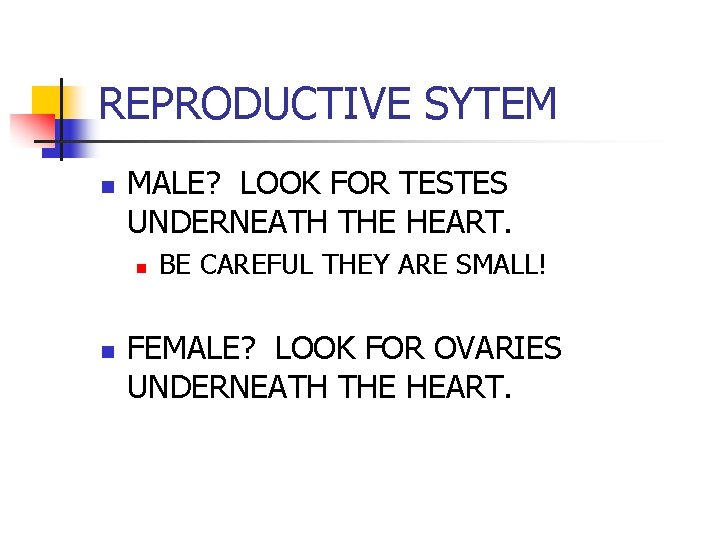 REPRODUCTIVE SYTEM

MALE? LOOK FOR TESTES UNDERNEATH THE HEART.

BE CAREFUL THEY ARE SMALL!

FEMALE? LOOK FOR OVARIES UNDERNEATH THE HEART.